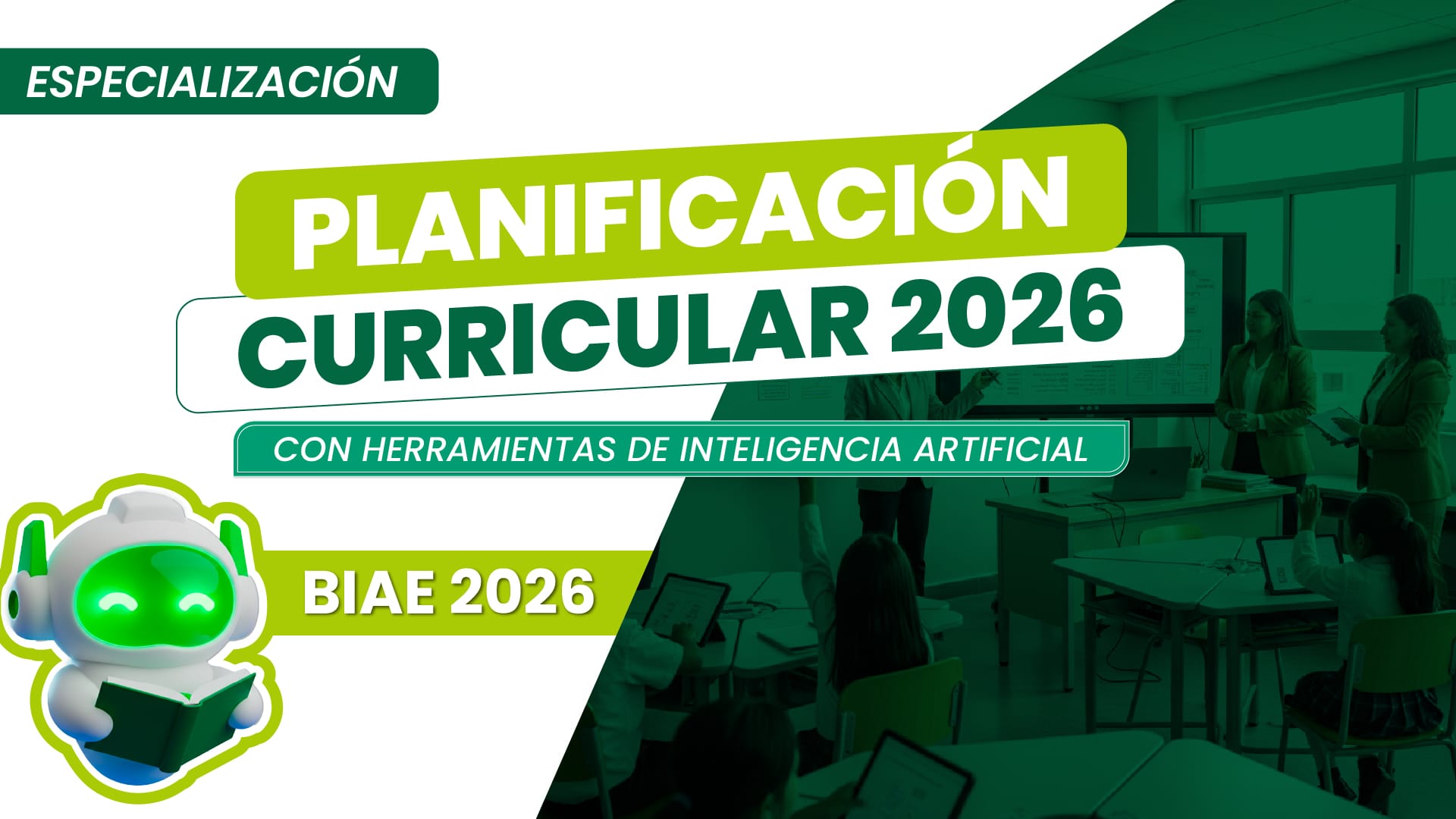 ESPECIALIZACIÓN

PLANIFICACIÓN CURRICULAR 2026

CON HERRAMIENTAS DE INTELIGENCIA ARTIFICIAL

BIAE 2026